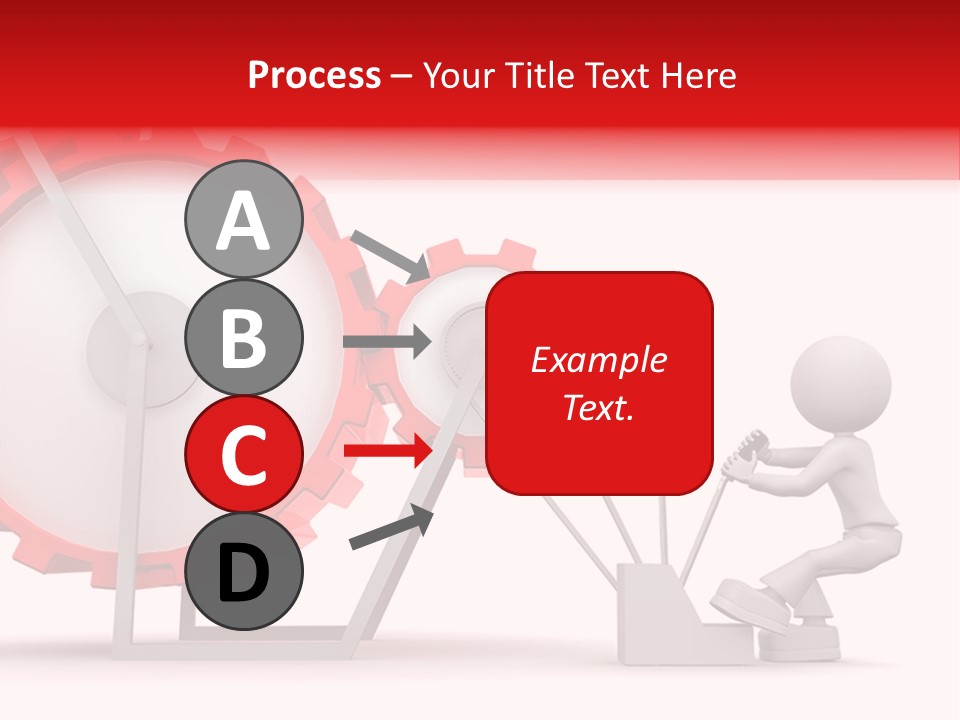 Process – Your Title Text Here

A

B

C

D

Example Text.